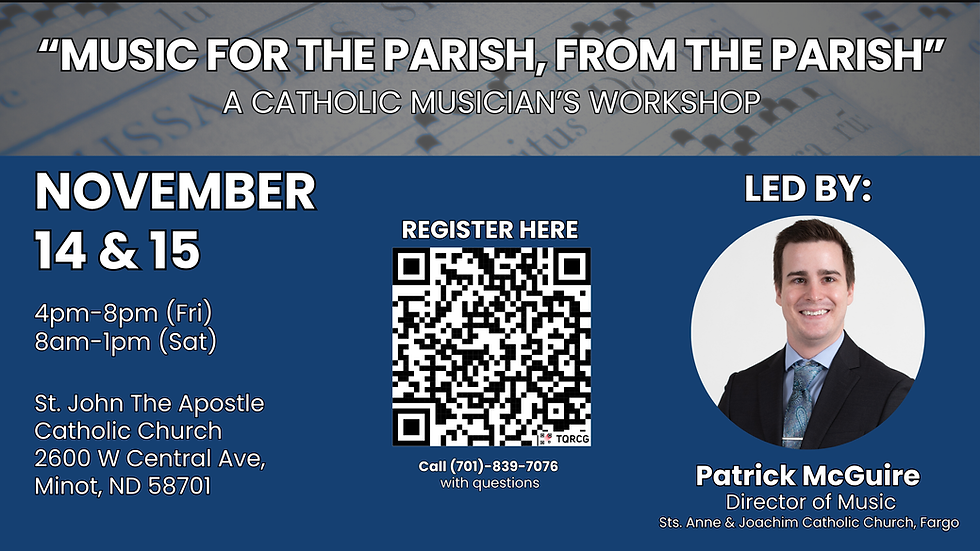 "MUSIC FOR THE PARISH, FROM THE PARISH"
A CATHOLIC MUSICIAN'S WORKSHOP

NOVEMBER 14 & 15

4pm-8pm (Fri)
8am-1pm (Sat)

St. John The Apostle Catholic Church
2600 W Central Ave,
Minot, ND 58701

REGISTER HERE

TQRCG

Call (701)-839-7076 with questions

LED BY:

Patrick McGuire
Director of Music
Sts. Anne & Joachim Catholic Church, Fargo